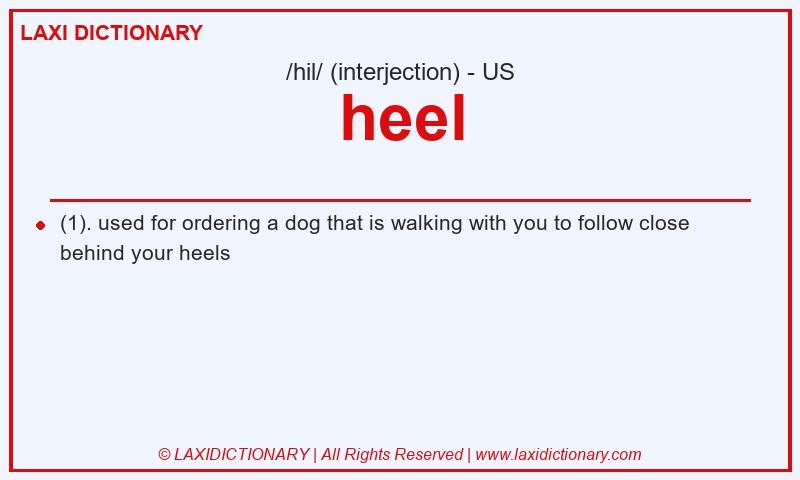 LAXI DICTIONARY

/hil/ (interjection) - US

heel

(1). used for ordering a dog that is walking with you to follow close behind your heels

© LAXIDICTIONARY | All Rights Reserved | www.laxidictionary.com